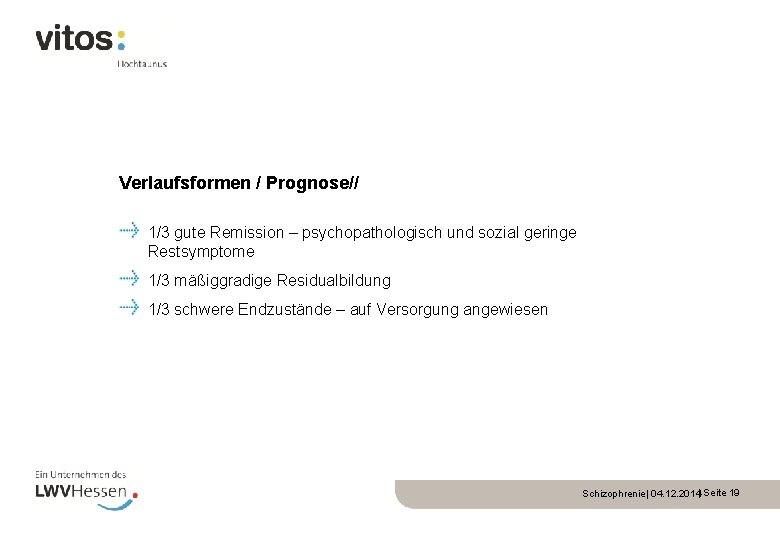 vitos:
Hochtaunus

Verlaufsformen / Prognose//

1/3 gute Remission – psychopathologisch und sozial geringe Restsymptome

1/3 mäßiggradige Residualbildung

1/3 schwere Endzustände – auf Versorgung angewiesen

Ein Unternehmen des
LWVHessen

Schizophrenie | 04.12.2014 | Seite 19